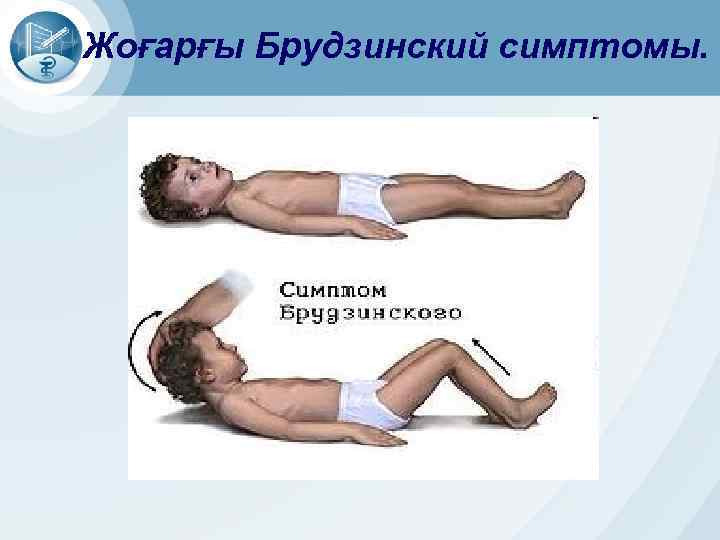 Жоғарғы Брудзинский симптомы.

Симптом Брудзинского